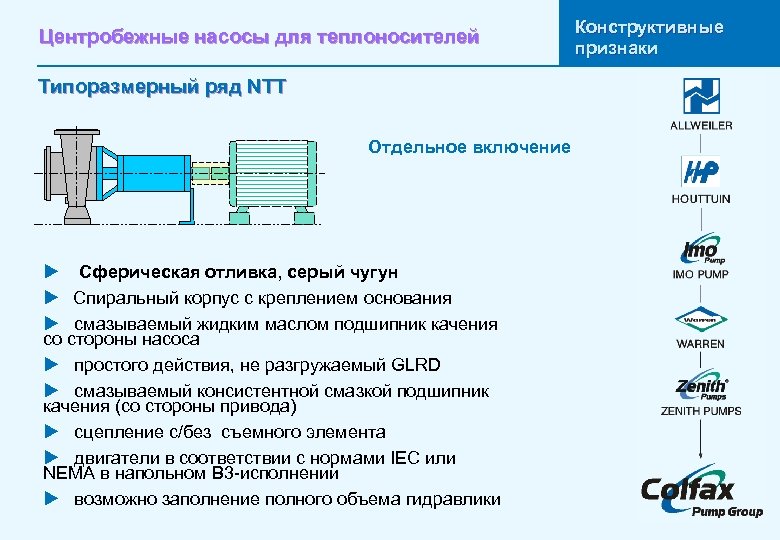 Центробежные насосы для теплоносителей

Конструктивные признаки

Типоразмерный ряд NTT

Отдельное включение

► Сферическая отливка, серый чугун

► Спиральный корпус с креплением основания

► смазываемый жидким маслом подшипник качения со стороны насоса

► простого действия, не разгружаемый GLRD

► смазываемый консистентной смазкой подшипник качения (со стороны привода)

► сцепление с/без съемного элемента

► двигатели в соответствии с нормами IEC или NEMA в напольном B3-исполнении

► возможно заполнение полного объема гидравлики

ALLWEILER

HOUTTUIN

Imo Pump

IMO PUMP

Warren

WARREN

Zenith Pumps

ZENITH PUMPS

Colfax Pump Group